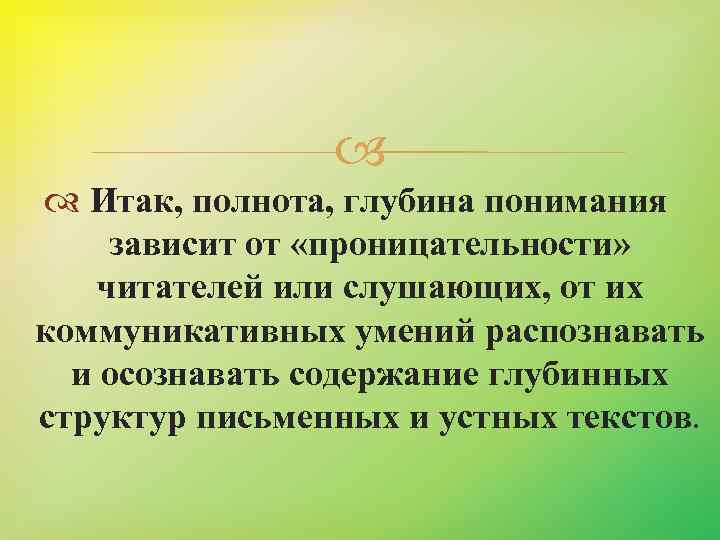 Итак, полнота, глубина понимания зависит от «проницательности» читателей или слушающих, от их коммуникативных умений распознавать и осознавать содержание глубинных структур письменных и устных текстов.